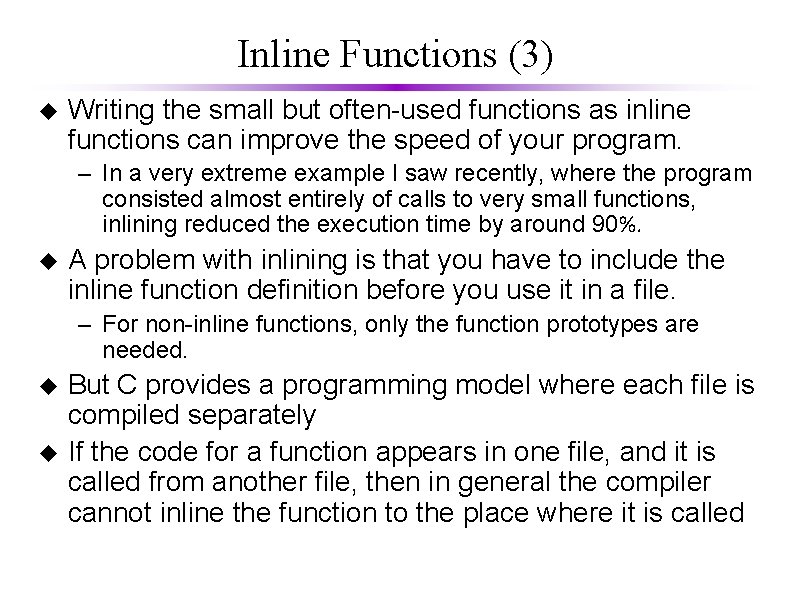 Inline Functions (3)

◆ Writing the small but often-used functions as inline functions can improve the speed of your program.

– In a very extreme example I saw recently, where the program consisted almost entirely of calls to very small functions, inlining reduced the execution time by around 90%.

◆ A problem with inlining is that you have to include the inline function definition before you use it in a file.

– For non-inline functions, only the function prototypes are needed.

◆ But C provides a programming model where each file is compiled separately

◆ If the code for a function appears in one file, and it is called from another file, then in general the compiler cannot inline the function to the place where it is called